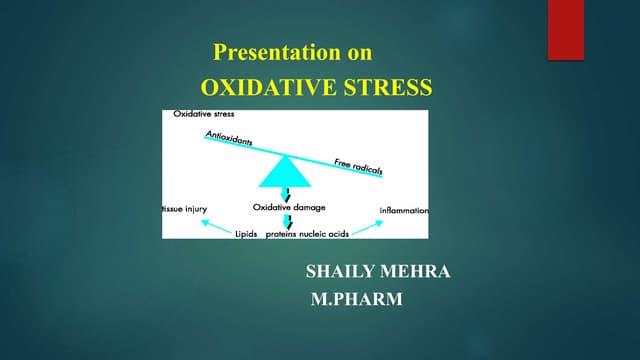 Presentation on
OXIDATIVE STRESS

Oxidative stress

Antioxidants

Free radicals

tissue injury

Oxidative damage

inflammation

Lipids proteins nucleic acids

SHAILY MEHRA
M.PHARM